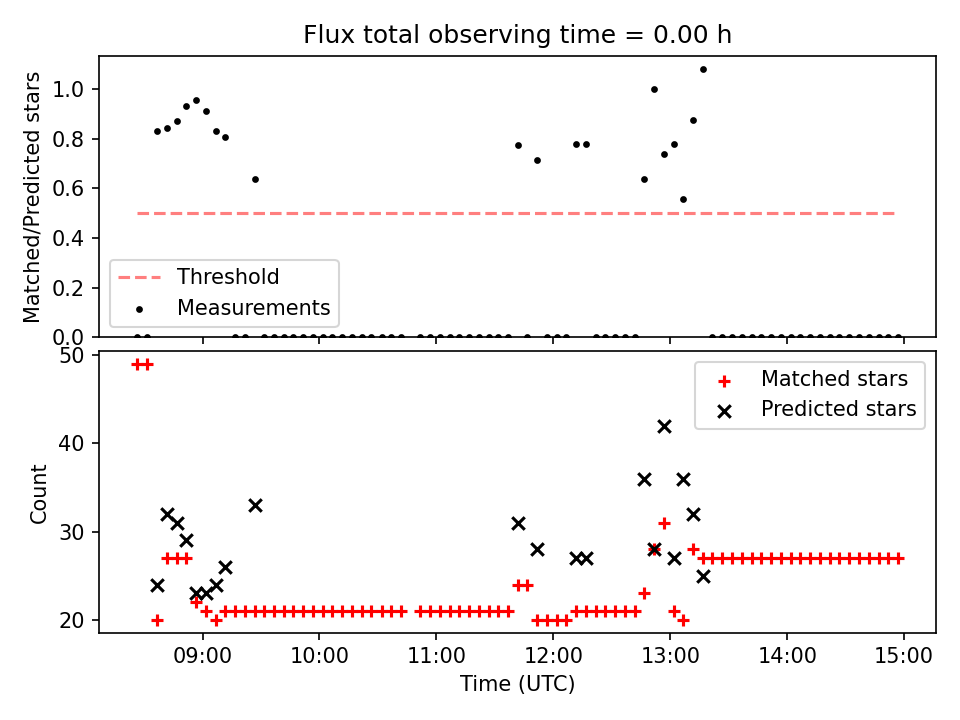 Flux total observing time = 0.00 h

Matched/Predicted stars

1.0
0.8
0.6
0.4
0.2
0.0

Threshold
Measurements

Count

50
40
30
20

Matched stars
Predicted stars

09:00
10:00
11:00
12:00
13:00
14:00
15:00

Time (UTC)